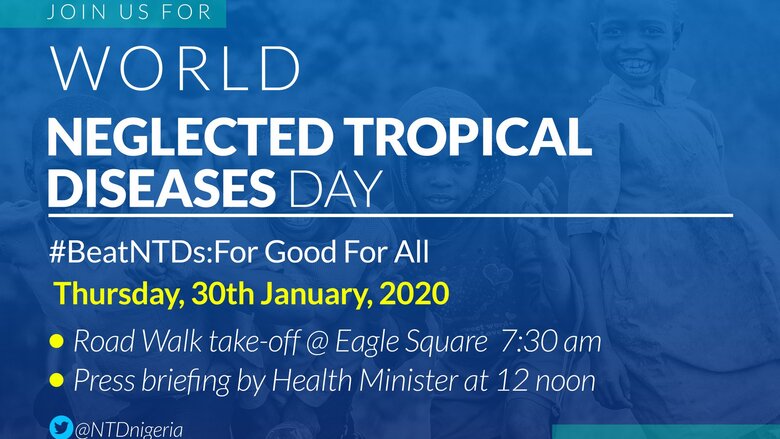 JOIN US FOR

WORLD

NEGLECTED TROPICAL DISEASES DAY

#BeatNTDs:For Good For All

Thursday, 30th January, 2020

• Road Walk take-off @ Eagle Square 7:30 am
• Press briefing by Health Minister at 12 noon

@NTDnigeria